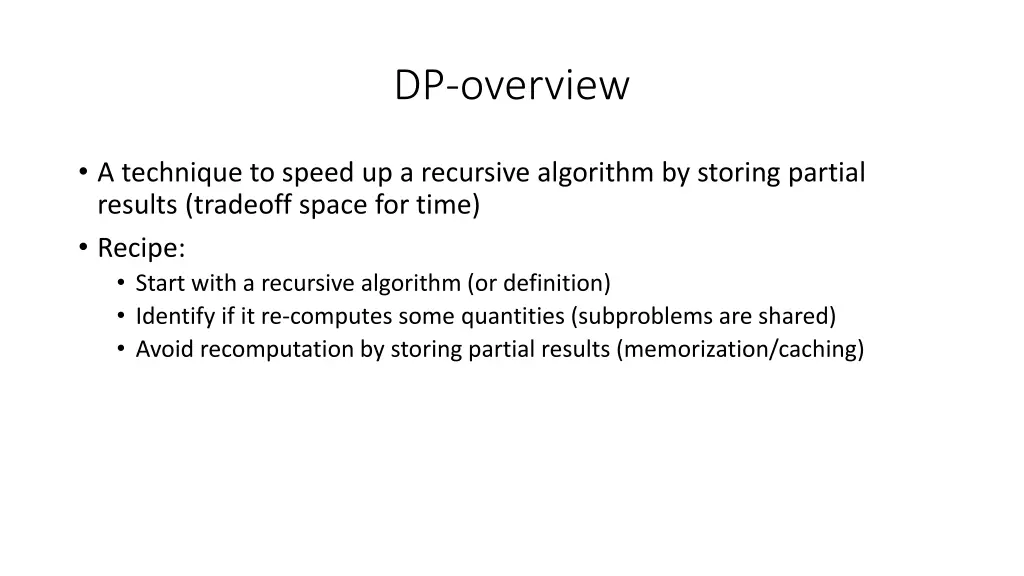 DP-overview

• A technique to speed up a recursive algorithm by storing partial results (tradeoff space for time)
• Recipe:
  • Start with a recursive algorithm (or definition)
  • Identify if it re-computes some quantities (subproblems are shared)
  • Avoid recomputation by storing partial results (memorization/caching)